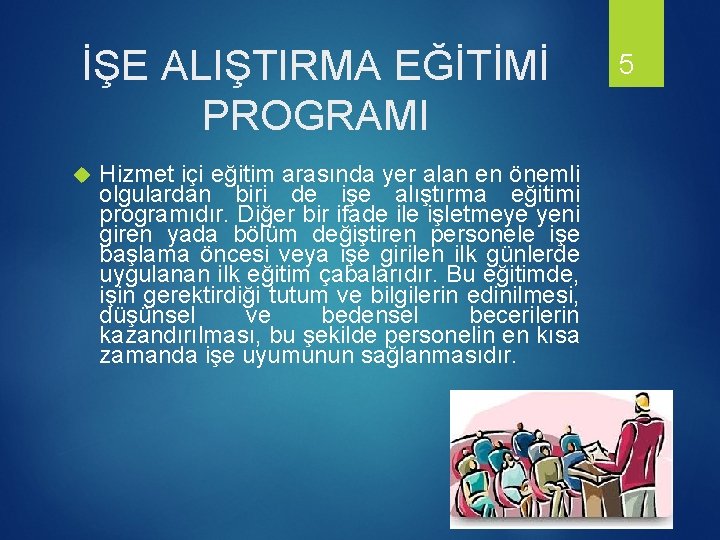 İŞE ALIŞTIRMA EĞİTİMİ PROGRAMI

5

Hizmet içi eğitim arasında yer alan en önemli olgulardan biri de işe alıştırma eğitimi programıdır. Diğer bir ifade ile işletmeye yeni giren yada bölüm değiştiren personele işe başlama öncesi veya işe girilen ilk günlerde uygulanan ilk eğitim çabalarıdır. Bu eğitimde, işin gerektirdiği tutum ve bilgilerin edinilmesi, düşünsel ve bedensel becerilerin kazandırılması, bu şekilde personelin en kısa zamanda işe uyumunun sağlanmasıdır.